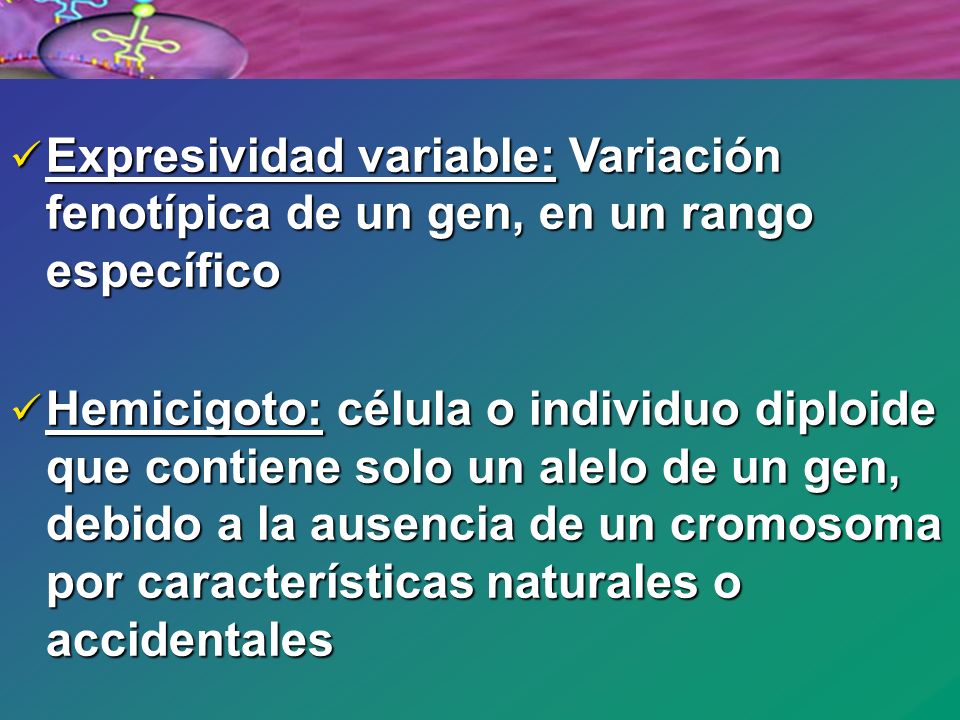 ✓ Expresividad variable: Variación fenotípica de un gen, en un rango específico

✓ Hemicigoto: célula o individuo diploide que contiene solo un alelo de un gen, debido a la ausencia de un cromosoma por características naturales o accidentales